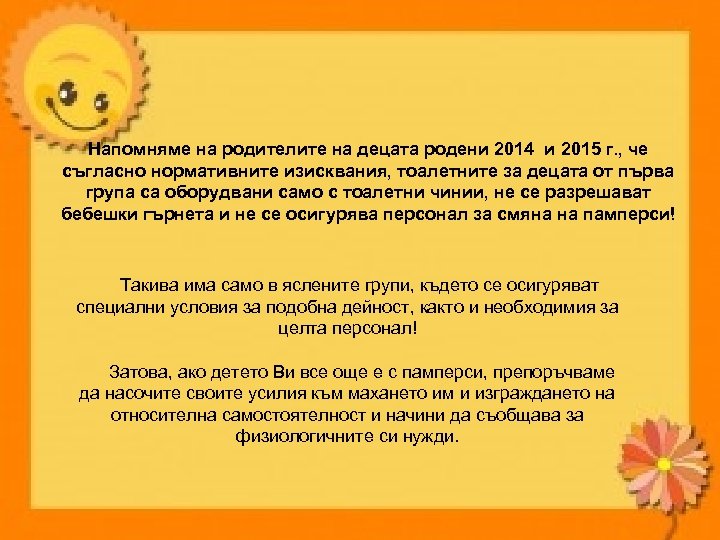 Напомняме на родителите на децата родени 2014 и 2015 г., че съгласно нормативните изисквания, тоалетните за децата от първа група са оборудвани само с тоалетни чинии, не се разрешават бебешки гърнета и не се осигурява персонал за смяна на памперси!

Такива има само в яслените групи, където се осигуряват специални условия за подобна дейност, както и необходимия за целта персонал!

Затова, ако детето Ви все още е с памперси, препоръчваме да насочите своите усилия към махането им и изграждането на относителна самостоятелност и начини да съобщава за физиологичните си нужди.